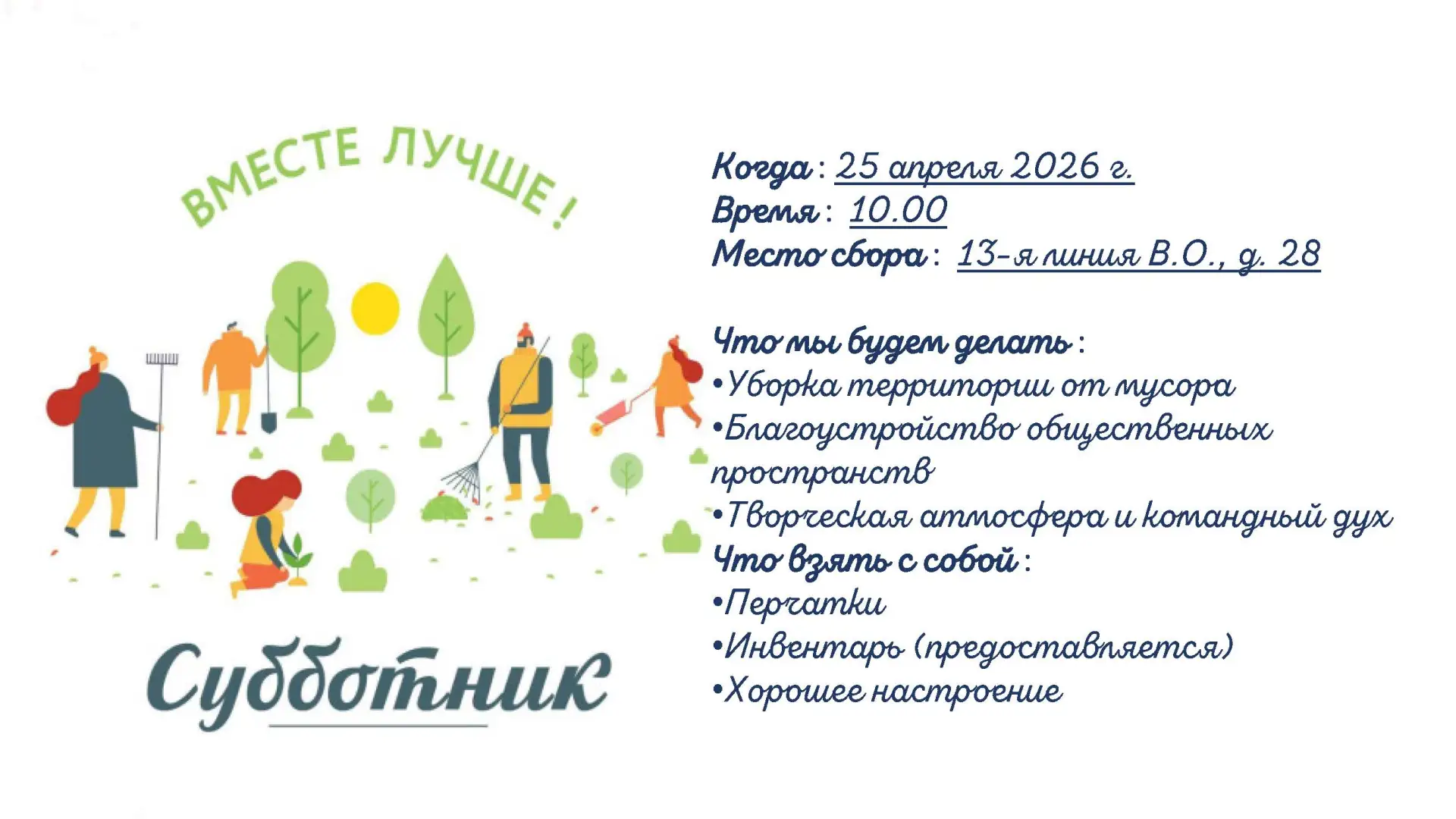 ВМЕСТЕ ЛУЧШЕ!

Субботник

Когда: 25 апреля 2026 г.
Время: 10.00
Место сбора: 13-я линия В.О., д. 28

Что мы будем делать:
•Уборка территории от мусора
•Благоустройство общественных пространств
•Творческая атмосфера и командный дух
Что взять с собой:
•Перчатки
•Инвентарь (предоставляется)
•Хорошее настроение